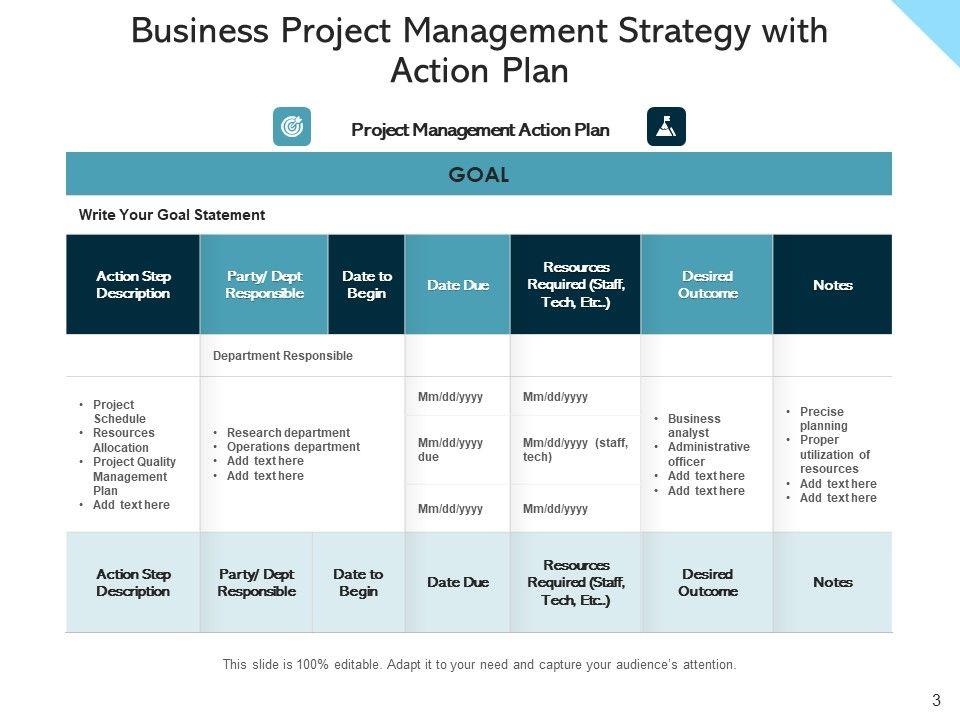 Business Project Management Strategy with Action Plan

Project Management Action Plan

GOAL

Write Your Goal Statement

| Action Step Description | Party/ Dept Responsible | Date to Begin | Date Due | Resources Required (Staff, Tech, Etc..) | Desired Outcome | Notes |
|---|---|---|---|---|---|---|
| | Department Responsible | | | | | |
| • Project Schedule • Resources Allocation • Project Quality Management Plan • Add text here | • Research department • Operations department • Add text here • Add text here | | Mm/dd/yyyy | Mm/dd/yyyy | • Business analyst • Administrative officer • Add text here • Add text here | • Precise planning • Proper utilization of resources • Add text here • Add text here |
| | | | Mm/dd/yyyy due | Mm/dd/yyyy (staff, tech) | | |
| | | | Mm/dd/yyyy | Mm/dd/yyyy | | |
| Action Step Description | Party/ Dept Responsible | Date to Begin | Date Due | Resources Required (Staff, Tech, Etc..) | Desired Outcome | Notes |

This slide is 100% editable. Adapt it to your need and capture your audience's attention.

3